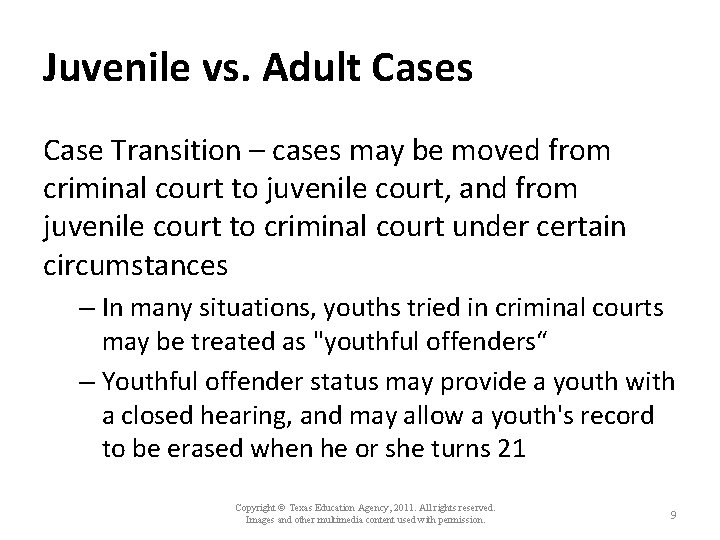 Juvenile vs. Adult Cases

Case Transition – cases may be moved from criminal court to juvenile court, and from juvenile court to criminal court under certain circumstances

– In many situations, youths tried in criminal courts may be treated as "youthful offenders“

– Youthful offender status may provide a youth with a closed hearing, and may allow a youth's record to be erased when he or she turns 21

Copyright © Texas Education Agency, 2011. All rights reserved. Images and other multimedia content used with permission.

9